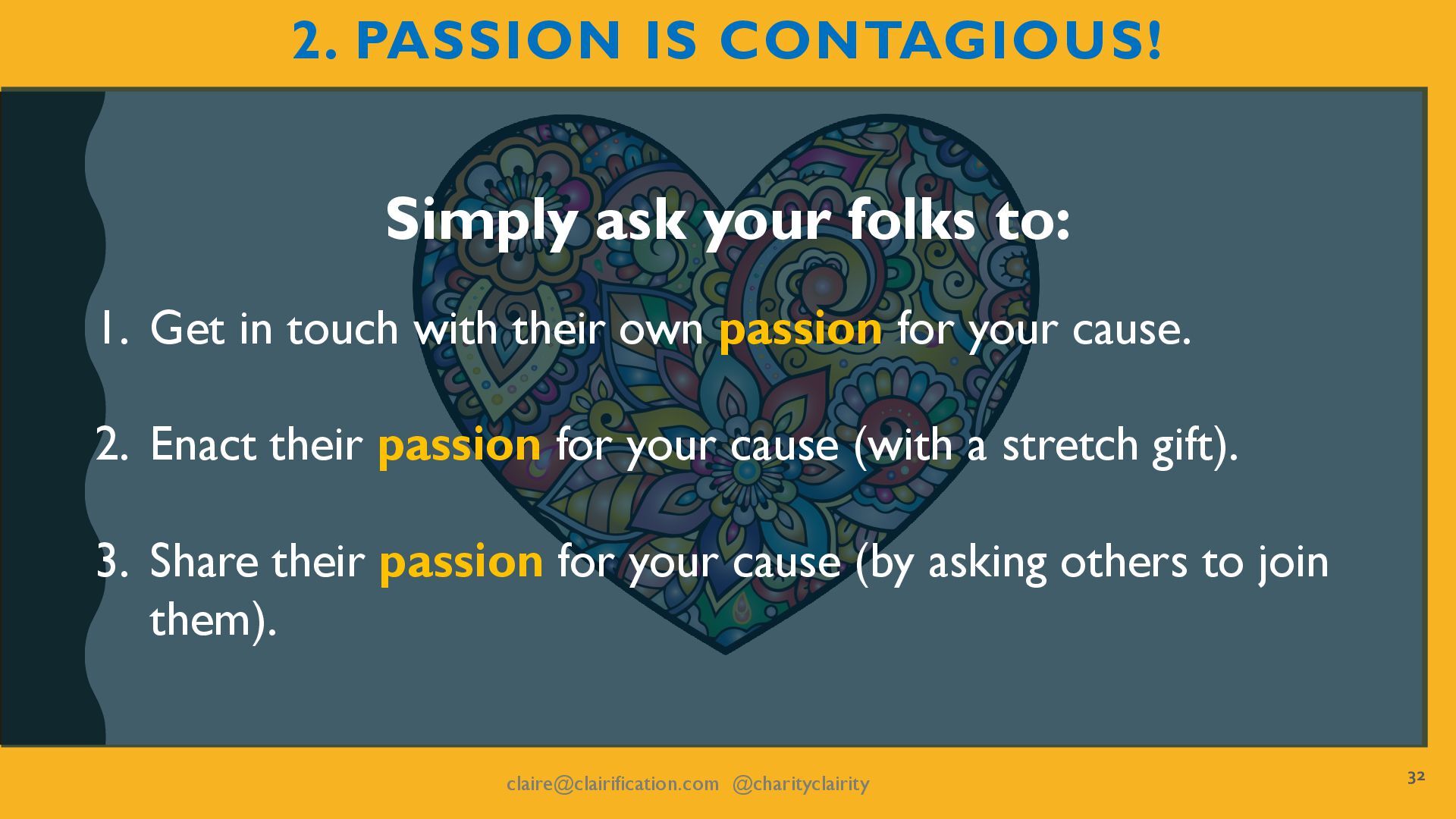 2. PASSION IS CONTAGIOUS!

Simply ask your folks to:

1. Get in touch with their own passion for your cause.

2. Enact their passion for your cause (with a stretch gift).

3. Share their passion for your cause (by asking others to join them).

claire@clairification.com @charityclairity

32